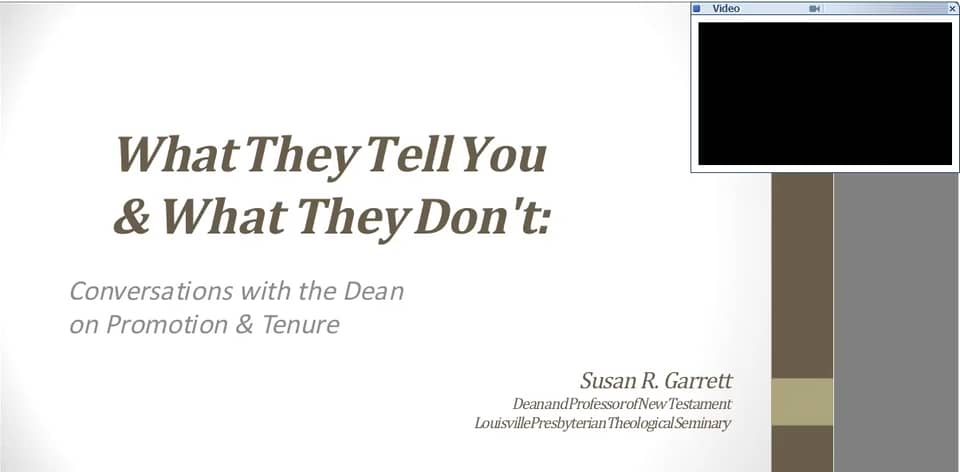 Video

What They Tell You & What They Don't:

Conversations with the Dean on Promotion & Tenure

Susan R. Garrett
Dean and Professor of New Testament
Louisville Presbyterian Theological Seminary